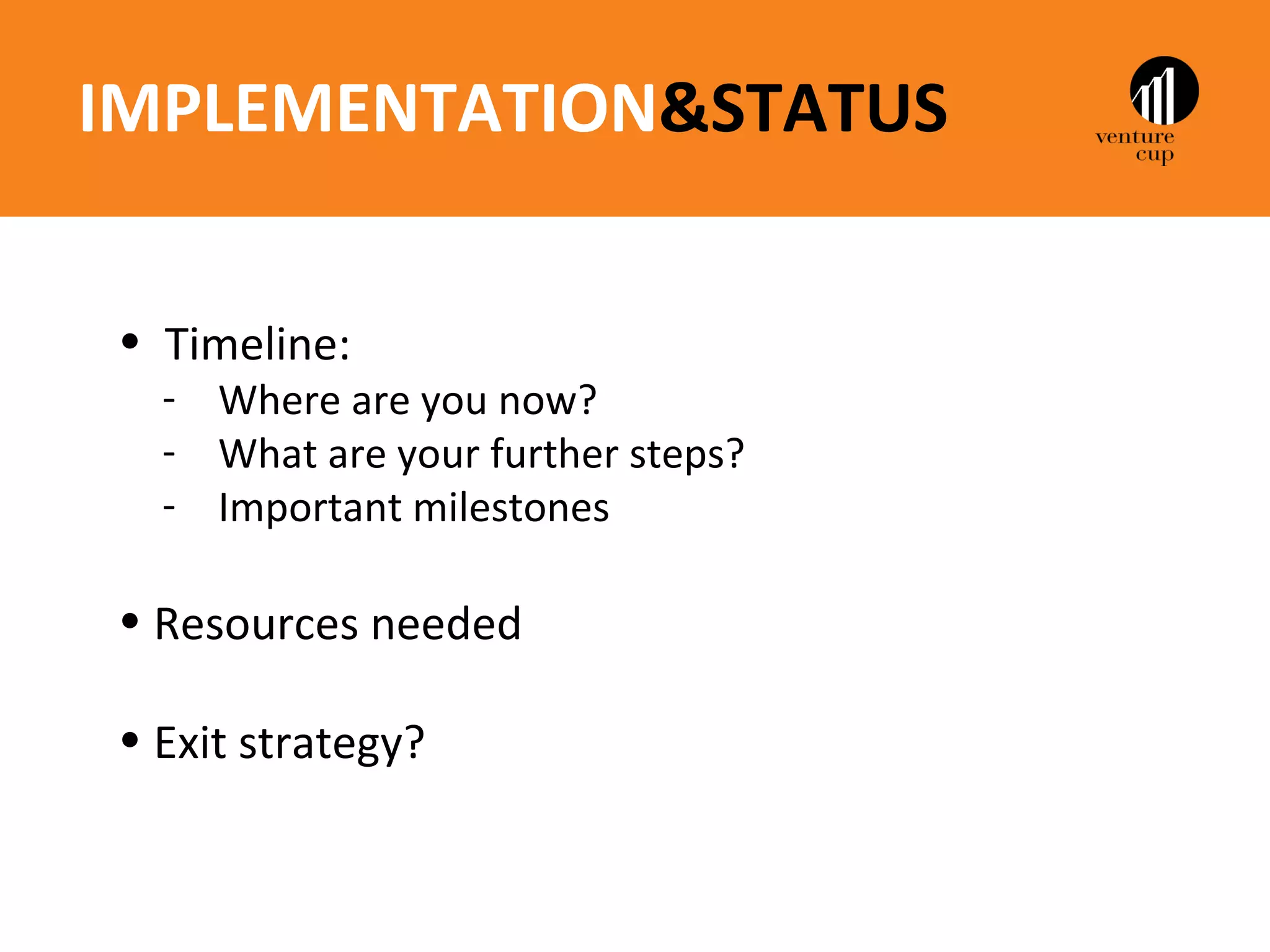 IMPLEMENTATION&STATUS

venture cup

• Timeline:
- Where are you now?
- What are your further steps?
- Important milestones

• Resources needed

• Exit strategy?